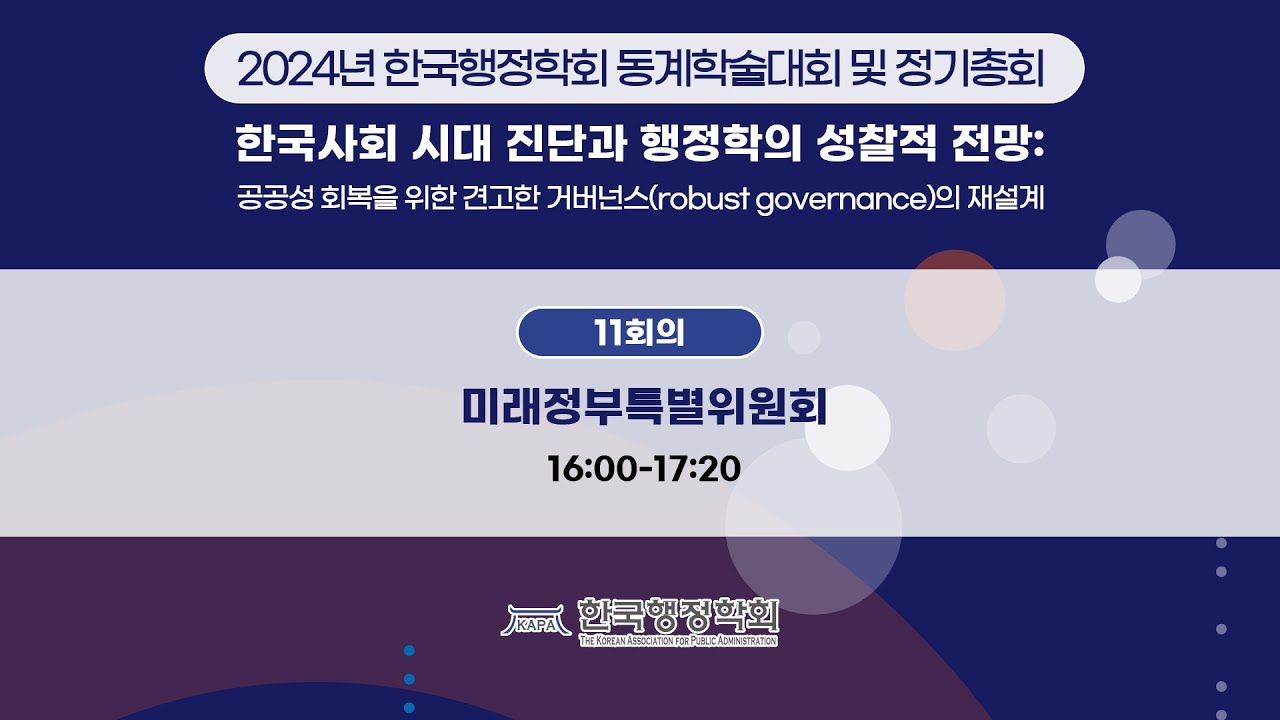 2024년 한국행정학회 동계학술대회 및 정기총회

한국사회 시대 진단과 행정학의 성찰적 전망:

공공성 회복을 위한 견고한 거버넌스(robust governance)의 재설계

11회의

미래정부특별위원회

16:00-17:20

KAPA 한국행정학회
THE KOREAN ASSOCIATION FOR PUBLIC ADMINISTRATION